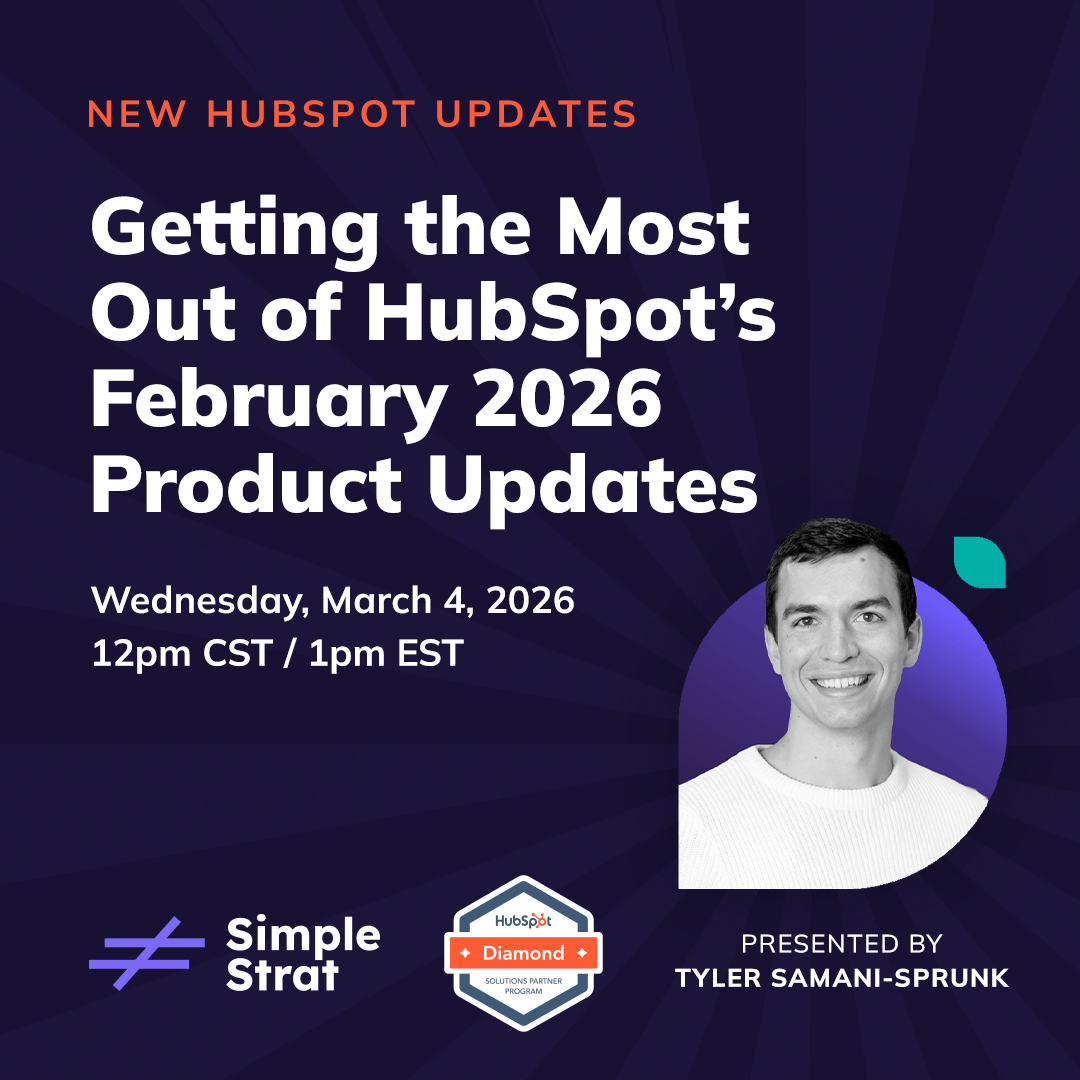 NEW HUBSPOT UPDATES

Getting the Most Out of HubSpot's February 2026 Product Updates

Wednesday, March 4, 2026
12pm CST / 1pm EST

Simple Strat

HubSpot
Diamond
SOLUTIONS PARTNER PROGRAM

PRESENTED BY
TYLER SAMANI-SPRUNK